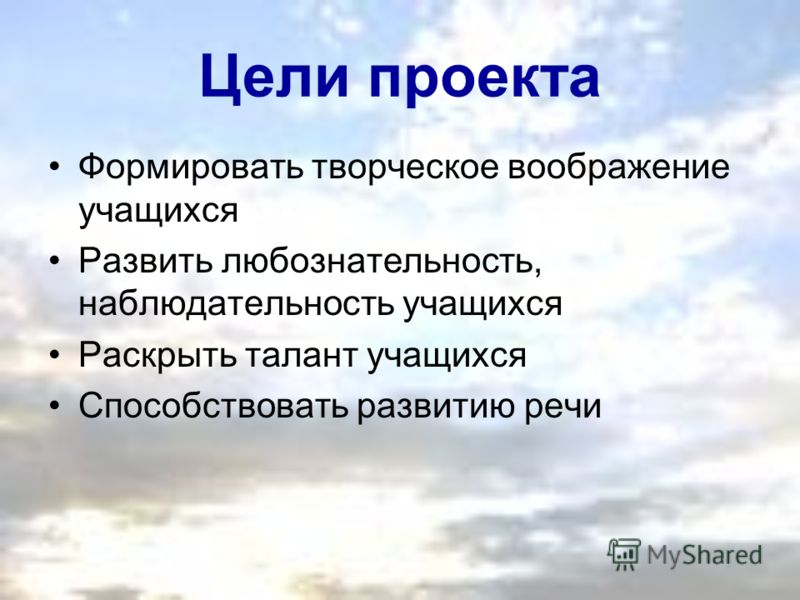 Цели проекта

• Формировать творческое воображение учащихся
• Развить любознательность, наблюдательность учащихся
• Раскрыть талант учащихся
• Способствовать развитию речи

MyShared